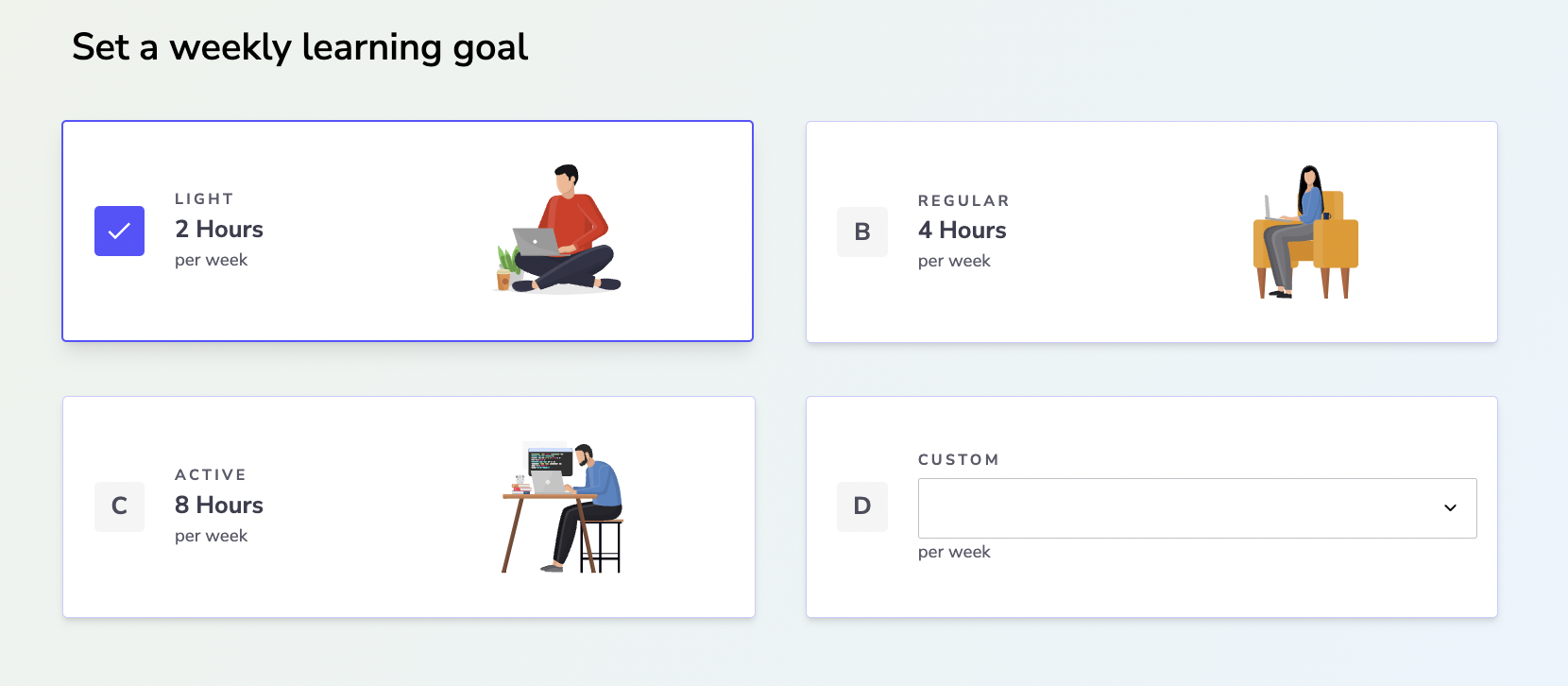 Set a weekly learning goal

LIGHT
2 Hours
per week

B
REGULAR
4 Hours
per week

C
ACTIVE
8 Hours
per week

D
CUSTOM
per week